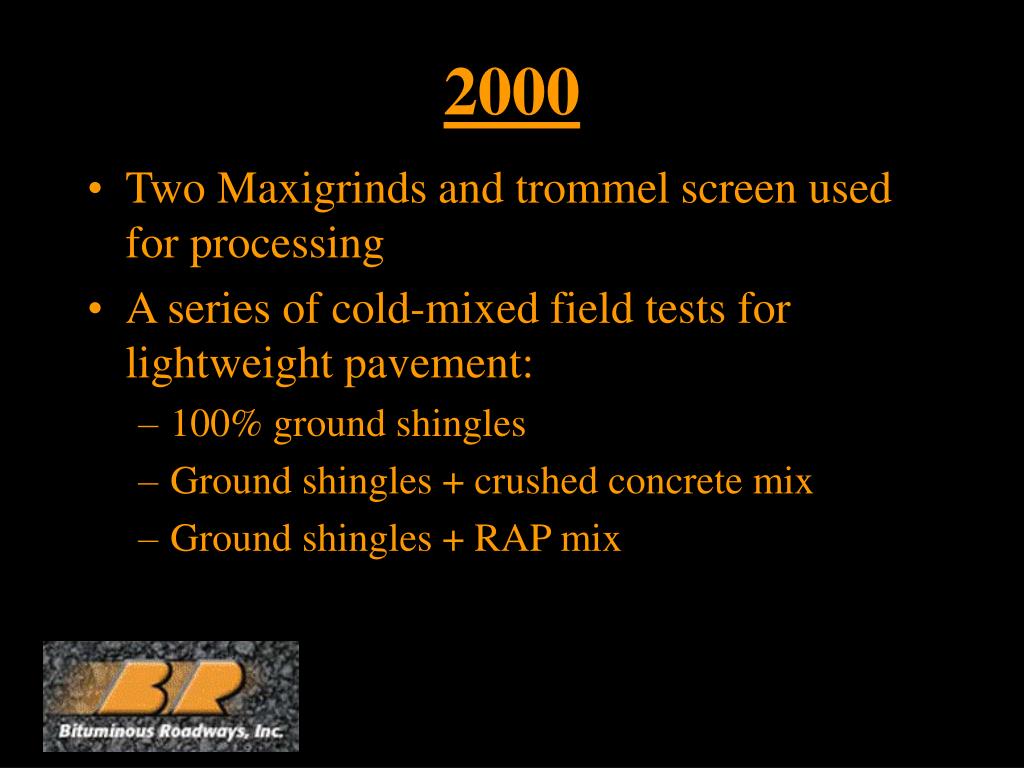 2000

• Two Maxigrinds and trommel screen used for processing
• A series of cold-mixed field tests for lightweight pavement:
– 100% ground shingles
– Ground shingles + crushed concrete mix
– Ground shingles + RAP mix

BR
Bituminous Roadways, Inc.